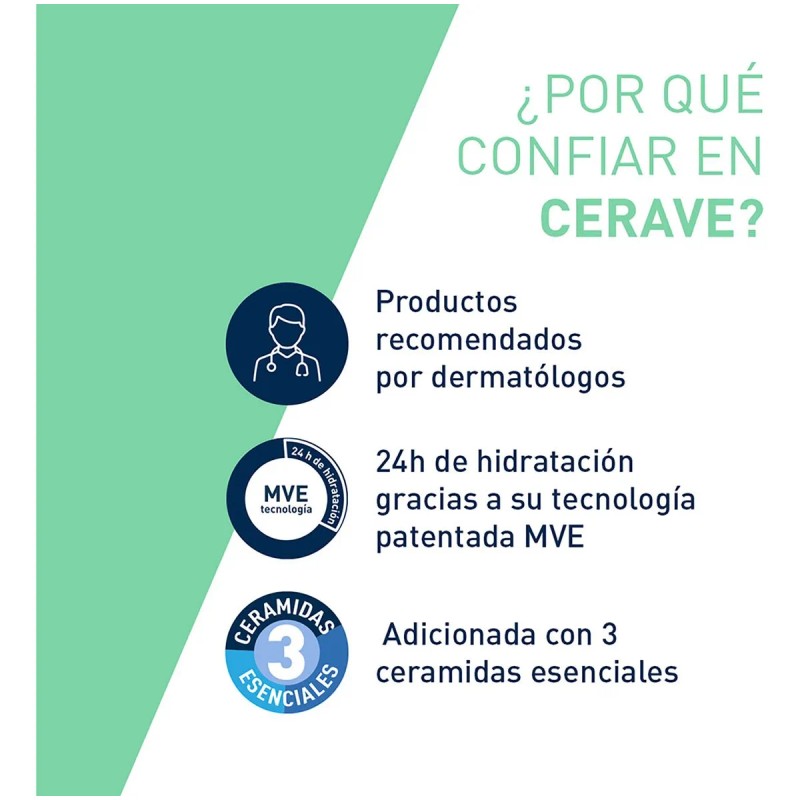 ¿POR QUÉ CONFIAR EN CERAVE?

Productos recomendados por dermatólogos

24 h de hidratación
MVE tecnología

24h de hidratación gracias a su tecnología patentada MVE

CERAMIDAS 3 ESENCIALES

Adicionada con 3 ceramidas esenciales